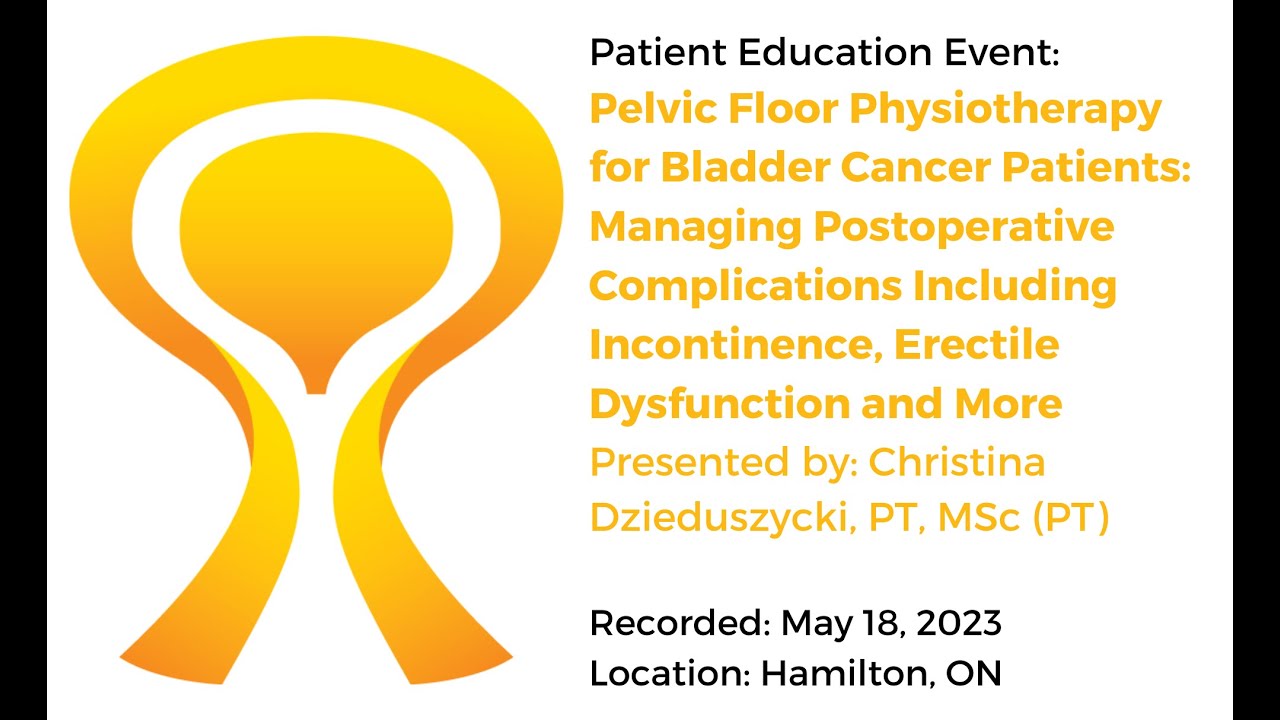 Patient Education Event:
Pelvic Floor Physiotherapy for Bladder Cancer Patients: Managing Postoperative Complications Including Incontinence, Erectile Dysfunction and More
Presented by: Christina Dzieduszycki, PT, MSc (PT)

Recorded: May 18, 2023
Location: Hamilton, ON